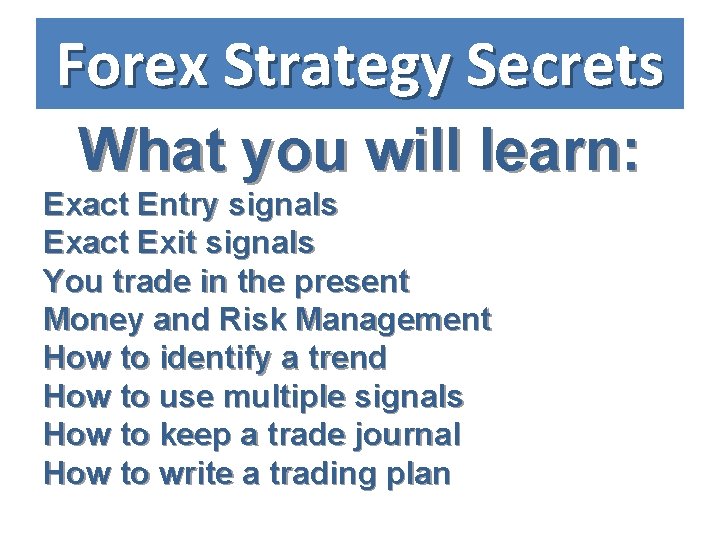 Forex Strategy Secrets

What you will learn:

Exact Entry signals
Exact Exit signals
You trade in the present
Money and Risk Management
How to identify a trend
How to use multiple signals
How to keep a trade journal
How to write a trading plan